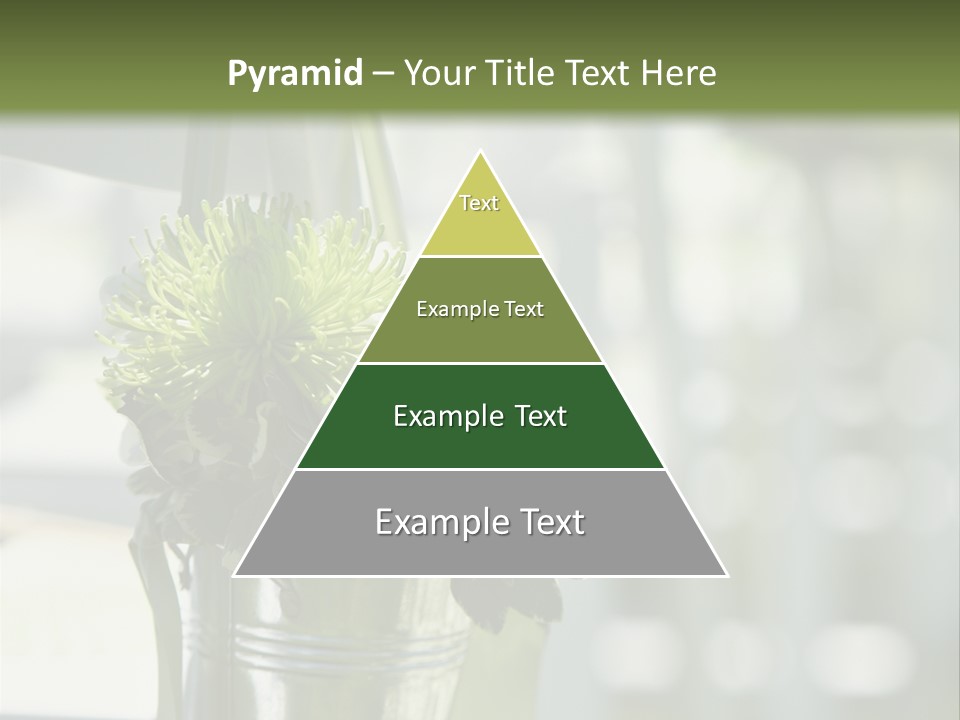 Pyramid – Your Title Text Here

Text

Example Text

Example Text

Example Text